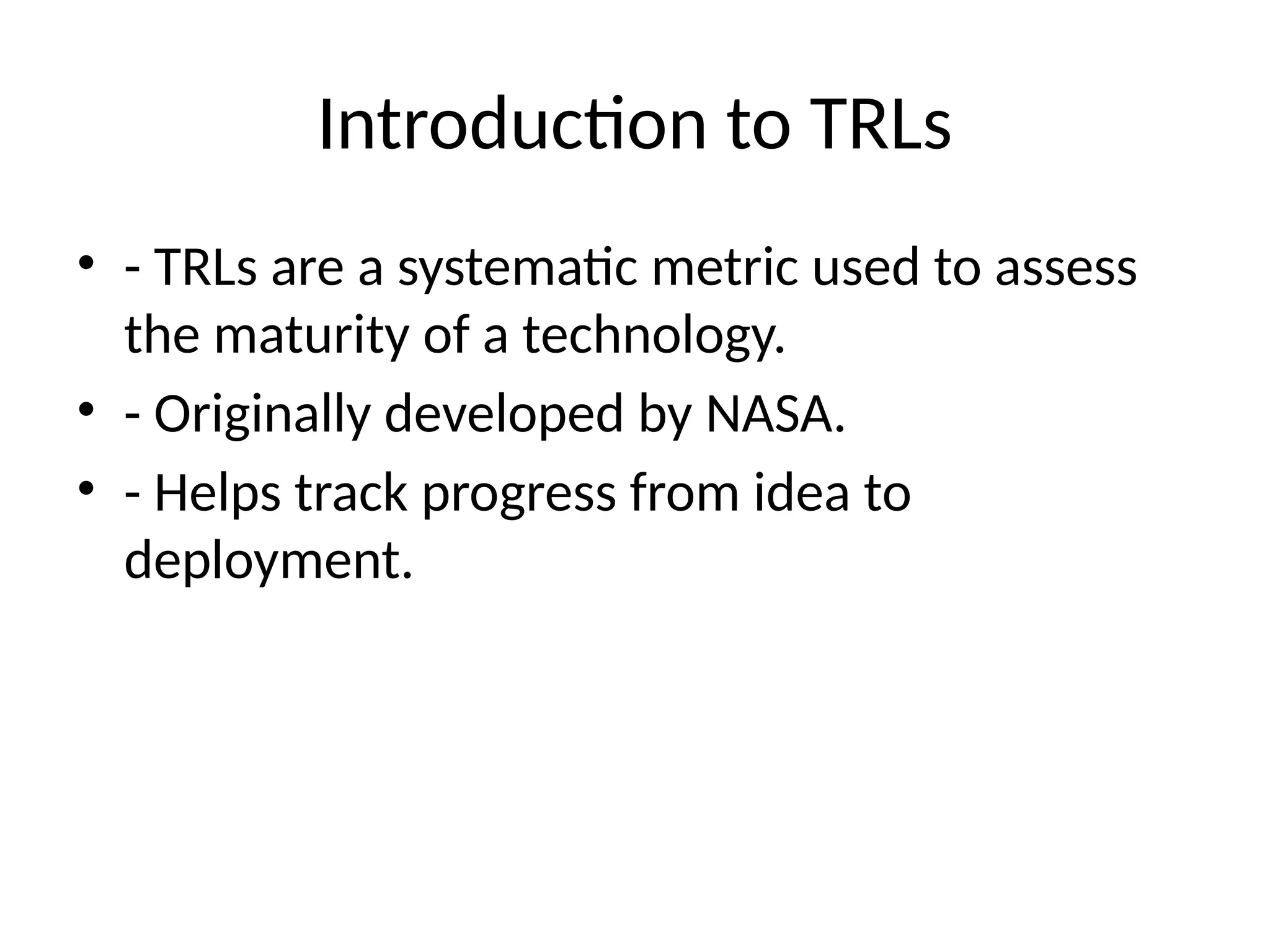 Introduction to TRLs

• - TRLs are a systematic metric used to assess the maturity of a technology.
• - Originally developed by NASA.
• - Helps track progress from idea to deployment.